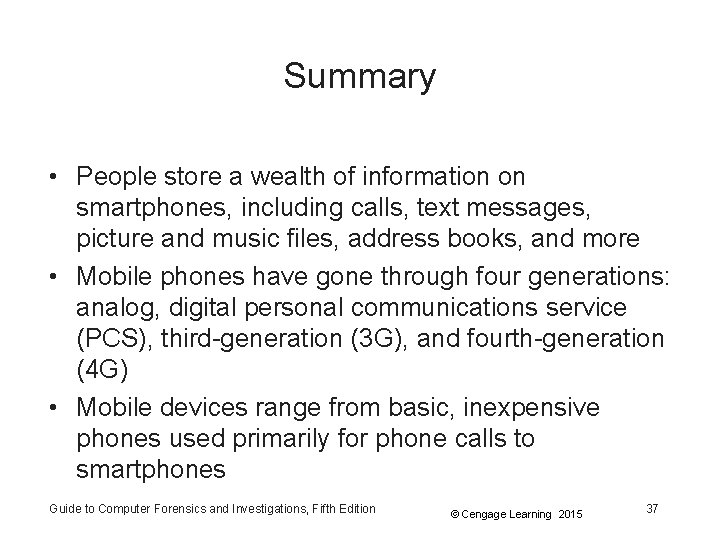 Summary

• People store a wealth of information on smartphones, including calls, text messages, picture and music files, address books, and more

• Mobile phones have gone through four generations: analog, digital personal communications service (PCS), third-generation (3G), and fourth-generation (4G)

• Mobile devices range from basic, inexpensive phones used primarily for phone calls to smartphones

Guide to Computer Forensics and Investigations, Fifth Edition

© Cengage Learning 2015

37